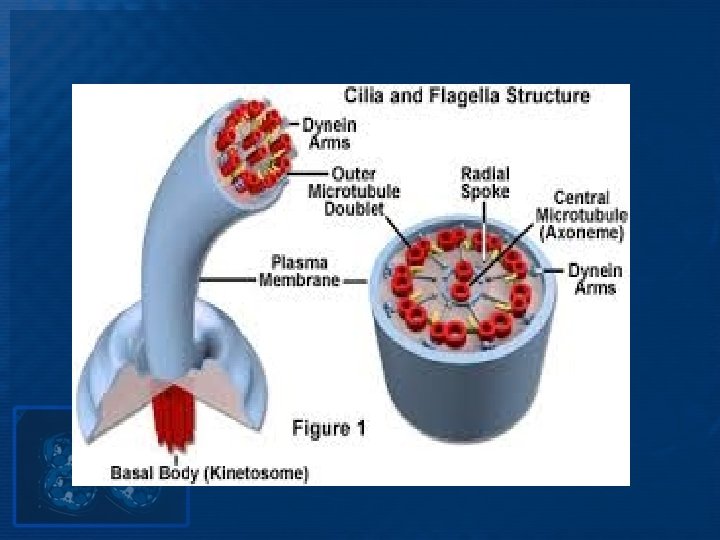 Cilia and Flagella Structure

Dynein Arms

Outer Microtubule Doublet

Radial Spoke

Central Microtubule (Axoneme)

Plasma Membrane

Dynein Arms

Figure 1

Basal Body (Kinetosome)